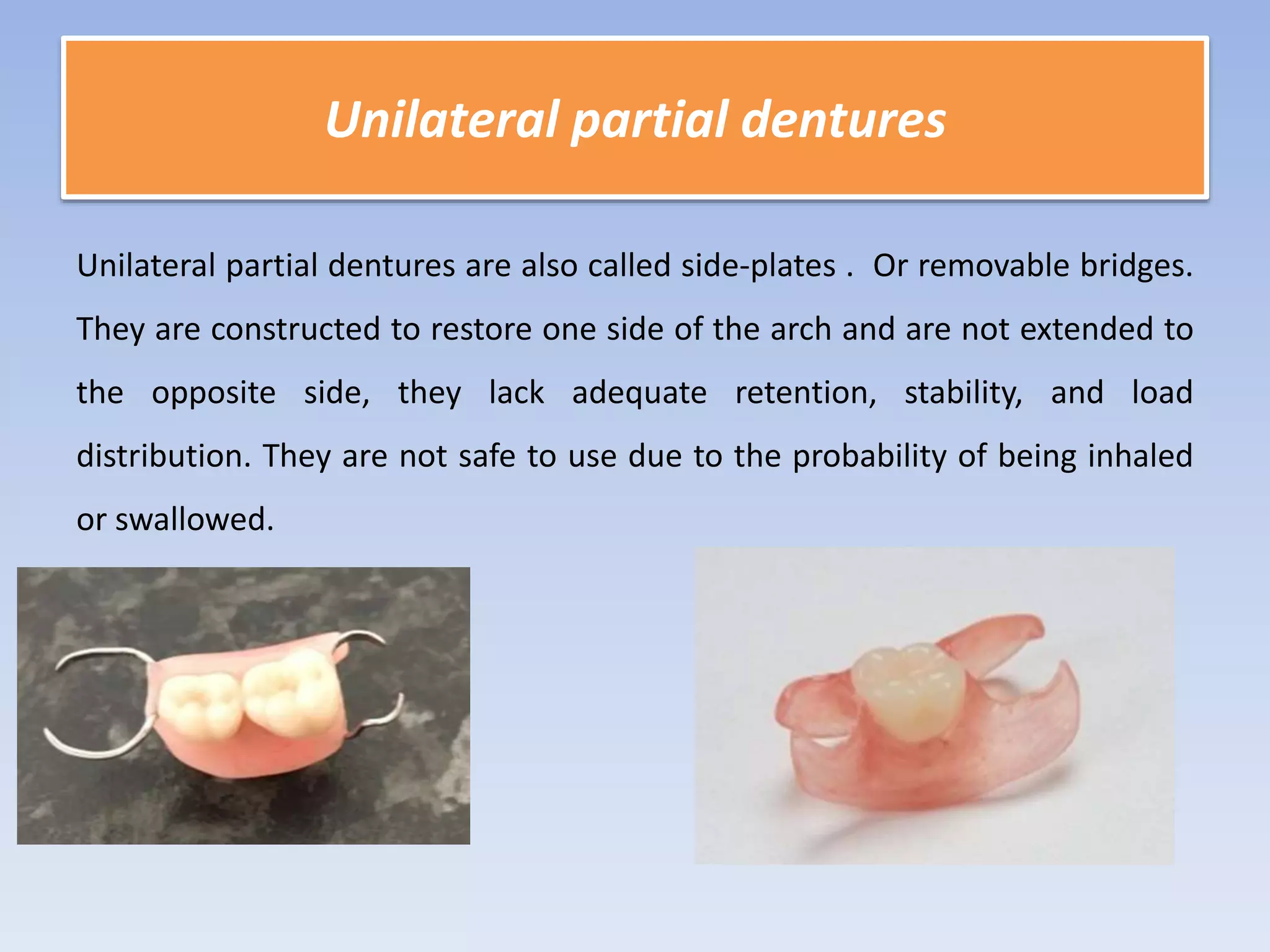 Unilateral partial dentures

Unilateral partial dentures are also called side-plates . Or removable bridges. They are constructed to restore one side of the arch and are not extended to the opposite side, they lack adequate retention, stability, and load distribution. They are not safe to use due to the probability of being inhaled or swallowed.